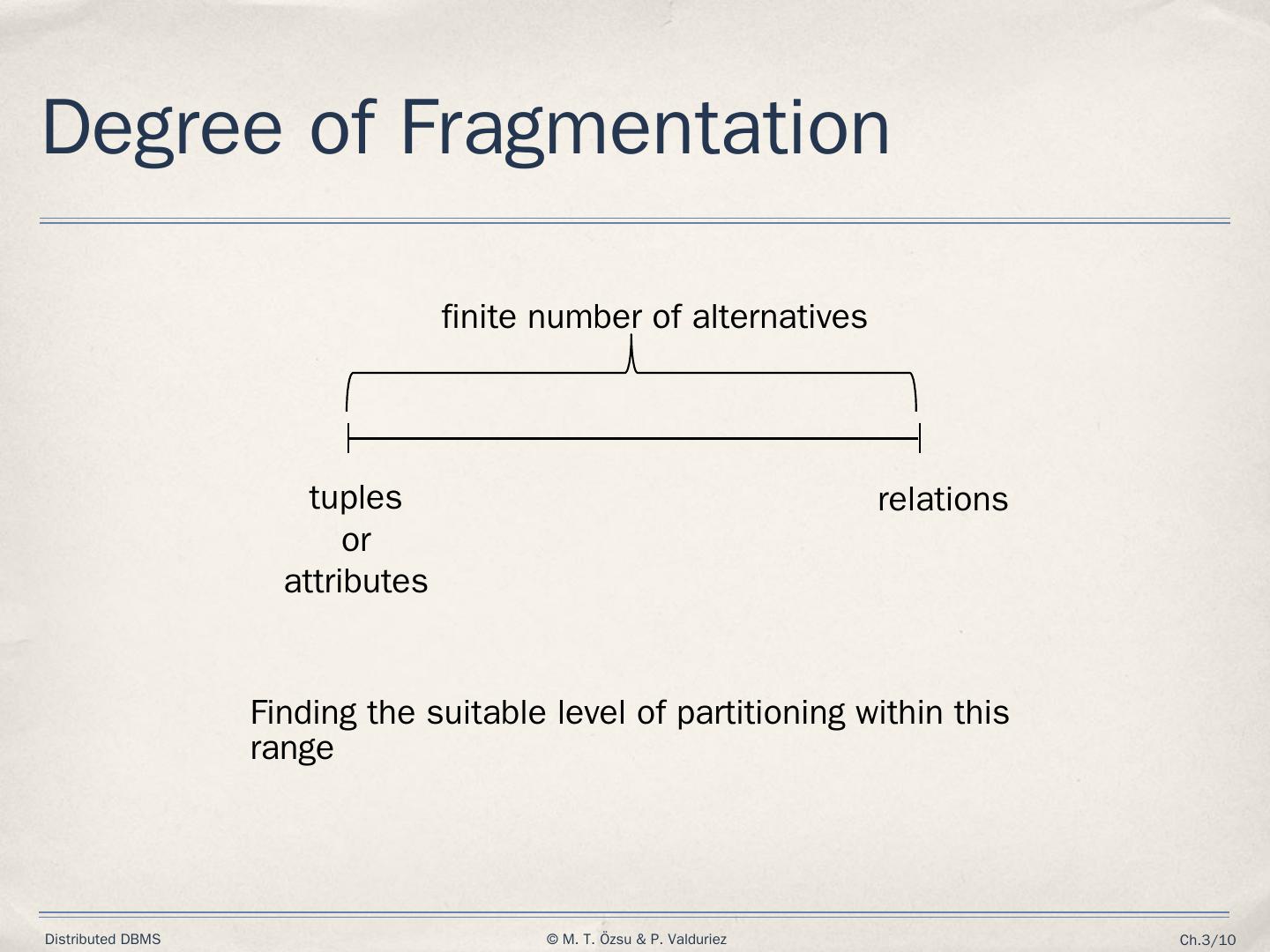 Degree of Fragmentation

finite number of alternatives

tuples
or
attributes

relations

Finding the suitable level of partitioning within this range

Distributed DBMS

© M. T. Özsu & P. Valduriez

Ch.3/10